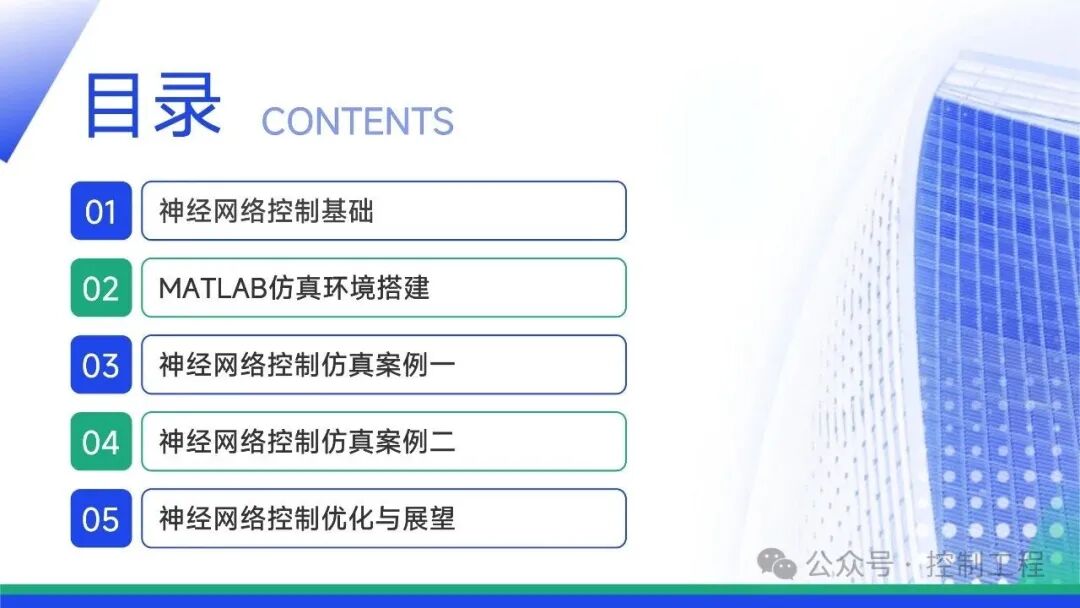 目录 CONTENTS

01 神经网络控制基础

02 MATLAB仿真环境搭建

03 神经网络控制仿真案例一

04 神经网络控制仿真案例二

05 神经网络控制优化与展望

公众号 · 控制工程